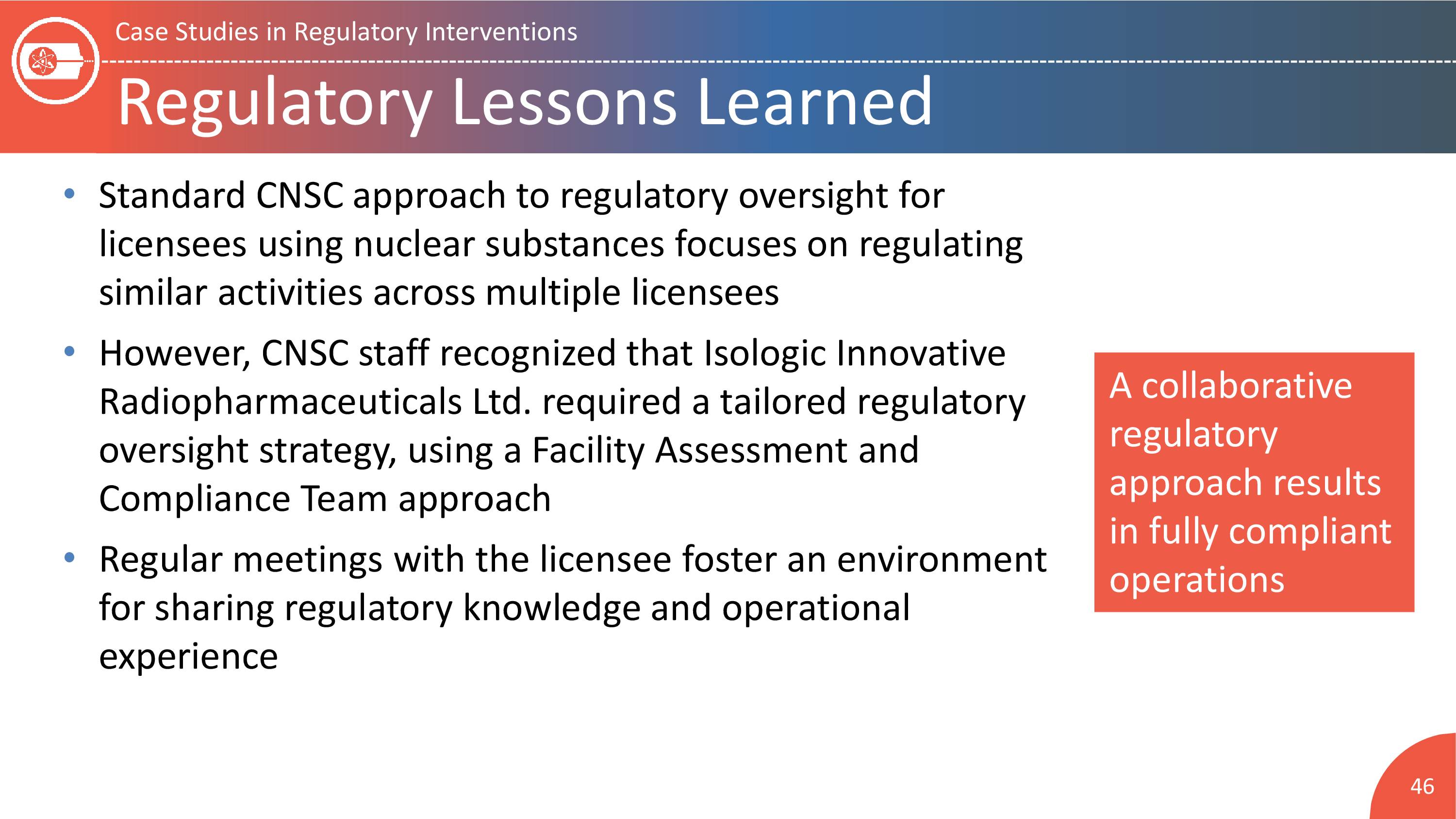 Case Studies in Regulatory Interventions

Regulatory Lessons Learned

• Standard CNSC approach to regulatory oversight for licensees using nuclear substances focuses on regulating similar activities across multiple licensees

• However, CNSC staff recognized that Isologic Innovative Radiopharmaceuticals Ltd. required a tailored regulatory oversight strategy, using a Facility Assessment and Compliance Team approach

• Regular meetings with the licensee foster an environment for sharing regulatory knowledge and operational experience

A collaborative regulatory approach results in fully compliant operations

46